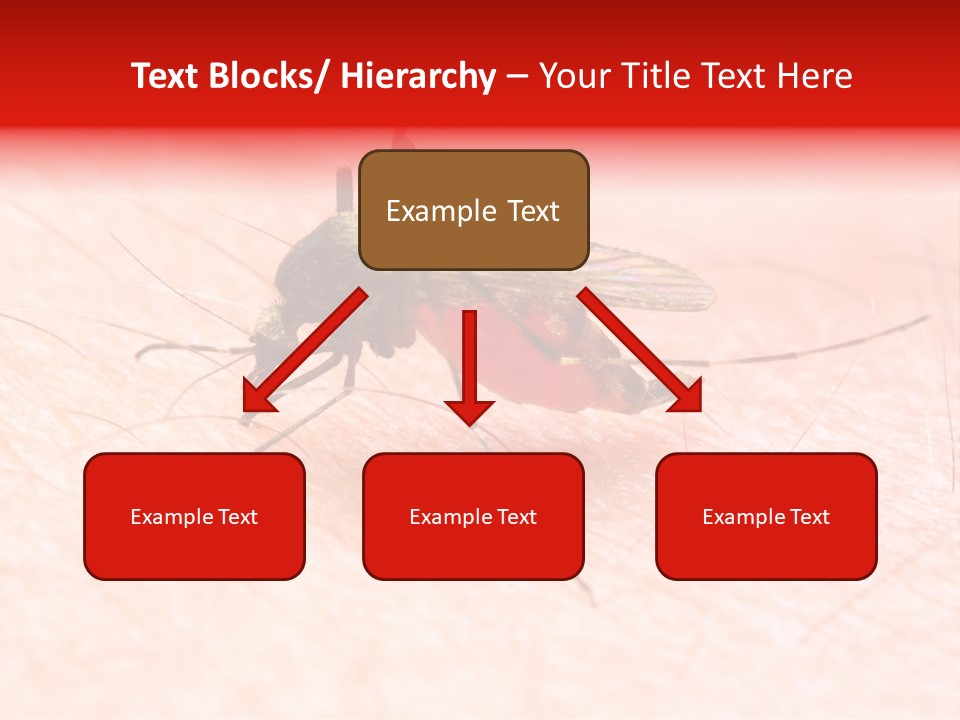 Text Blocks/ Hierarchy – Your Title Text Here

Example Text

Example Text

Example Text

Example Text